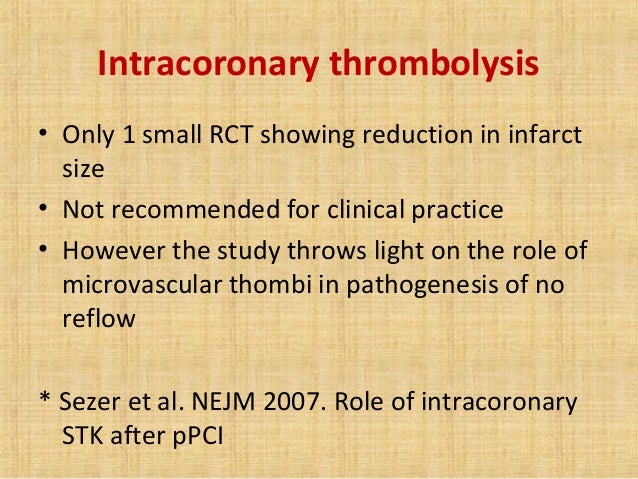 Intracoronary thrombolysis

• Only 1 small RCT showing reduction in infarct size
• Not recommended for clinical practice
• However the study throws light on the role of microvascular thombi in pathogenesis of no reflow

* Sezer et al. NEJM 2007. Role of intracoronary STK after pPCI